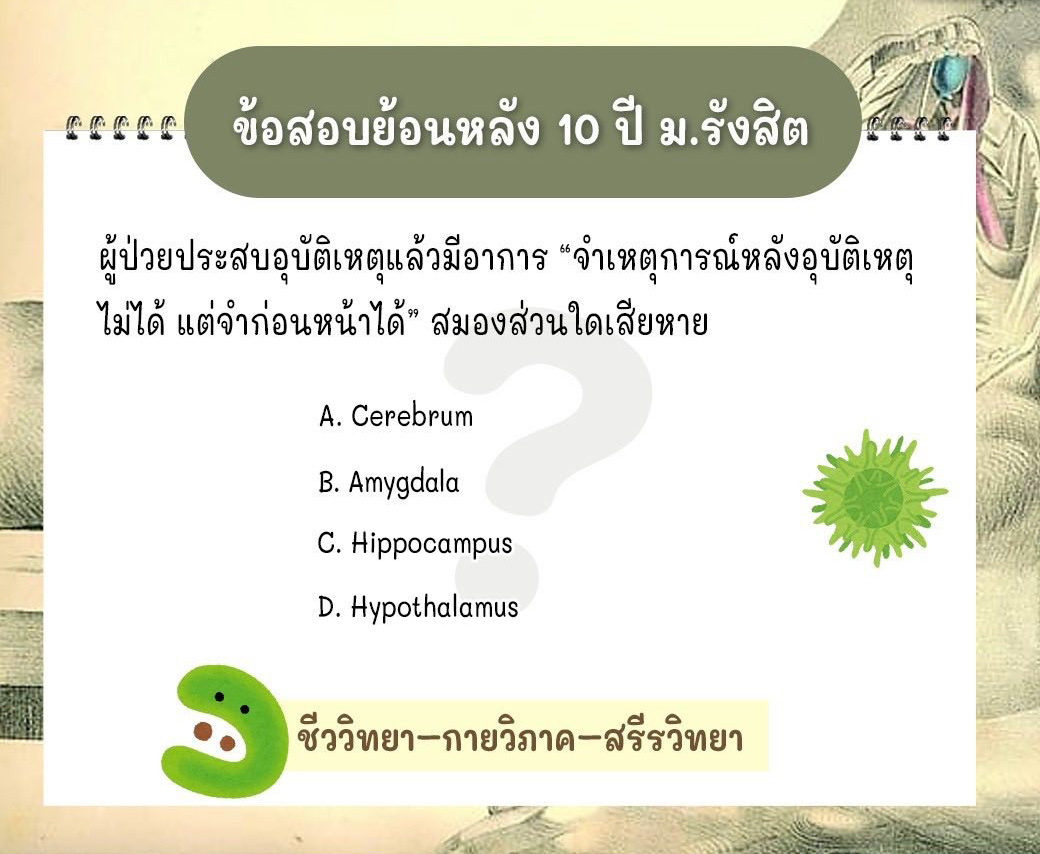 ข้อสอบย้อนหลัง 10 ปี ม.รังสิต

ผู้ป่วยประสบอุบัติเหตุแล้วมีอาการ “จำเหตุการณ์หลังอุบัติเหตุไม่ได้ แต่จำก่อนหน้าได้” สมองส่วนใดเสียหาย

A. Cerebrum

B. Amygdala

C. Hippocampus

D. Hypothalamus

ชีววิทยา–กายวิภาค–สรีรวิทยา